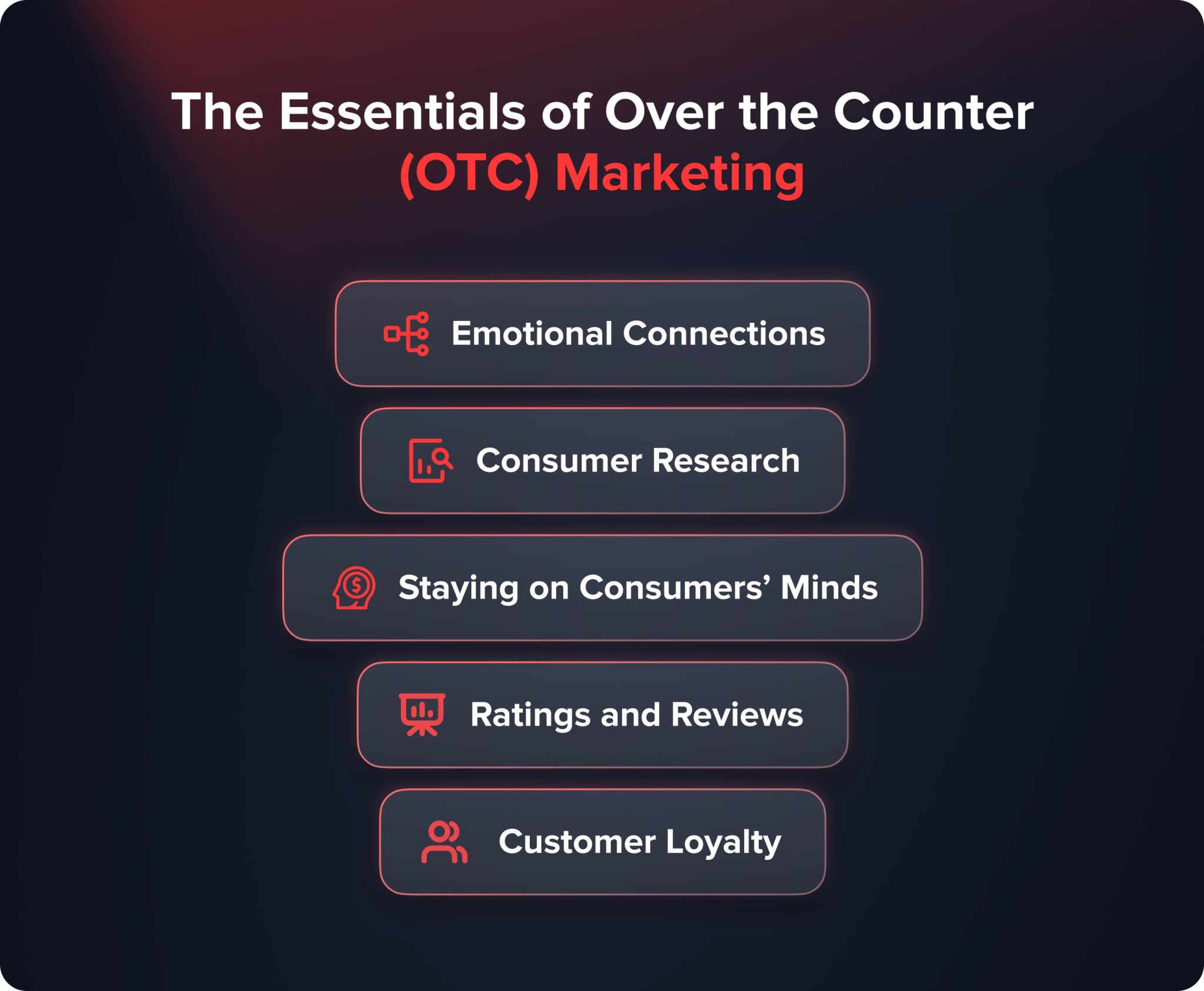 The Essentials of Over the Counter (OTC) Marketing

Emotional Connections

Consumer Research

Staying on Consumers' Minds

Ratings and Reviews

Customer Loyalty